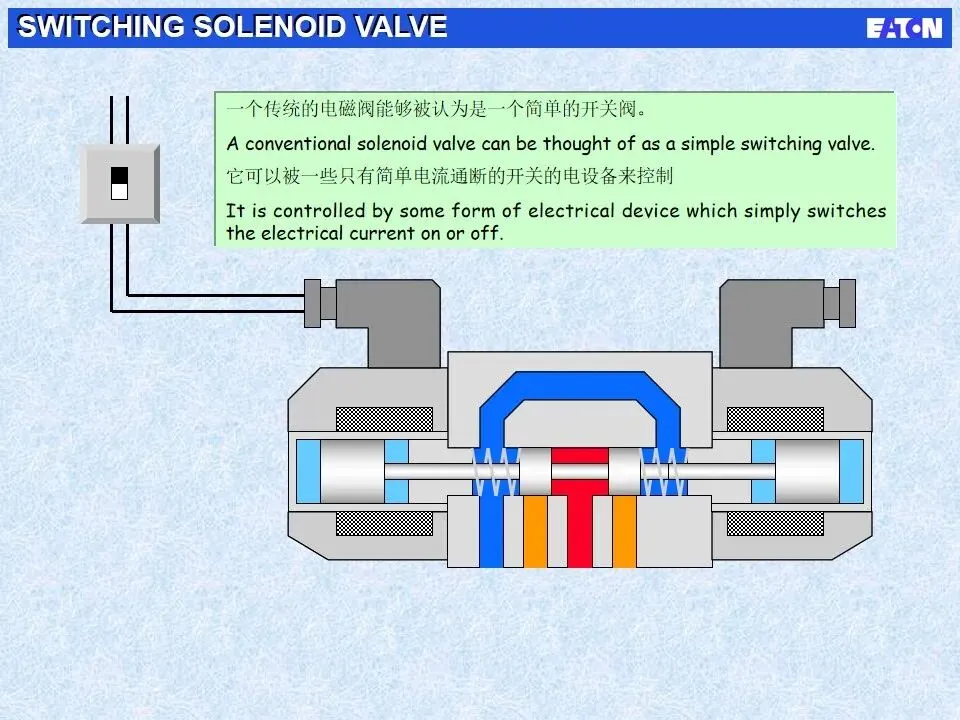 SWITCHING SOLENOID VALVE

EATON

一个传统的电磁阀能够被认为是一个简单的开关阀。

A conventional solenoid valve can be thought of as a simple switching valve.

它可以被一些只有简单电流通断的开关的电设备来控制

It is controlled by some form of electrical device which simply switches the electrical current on or off.